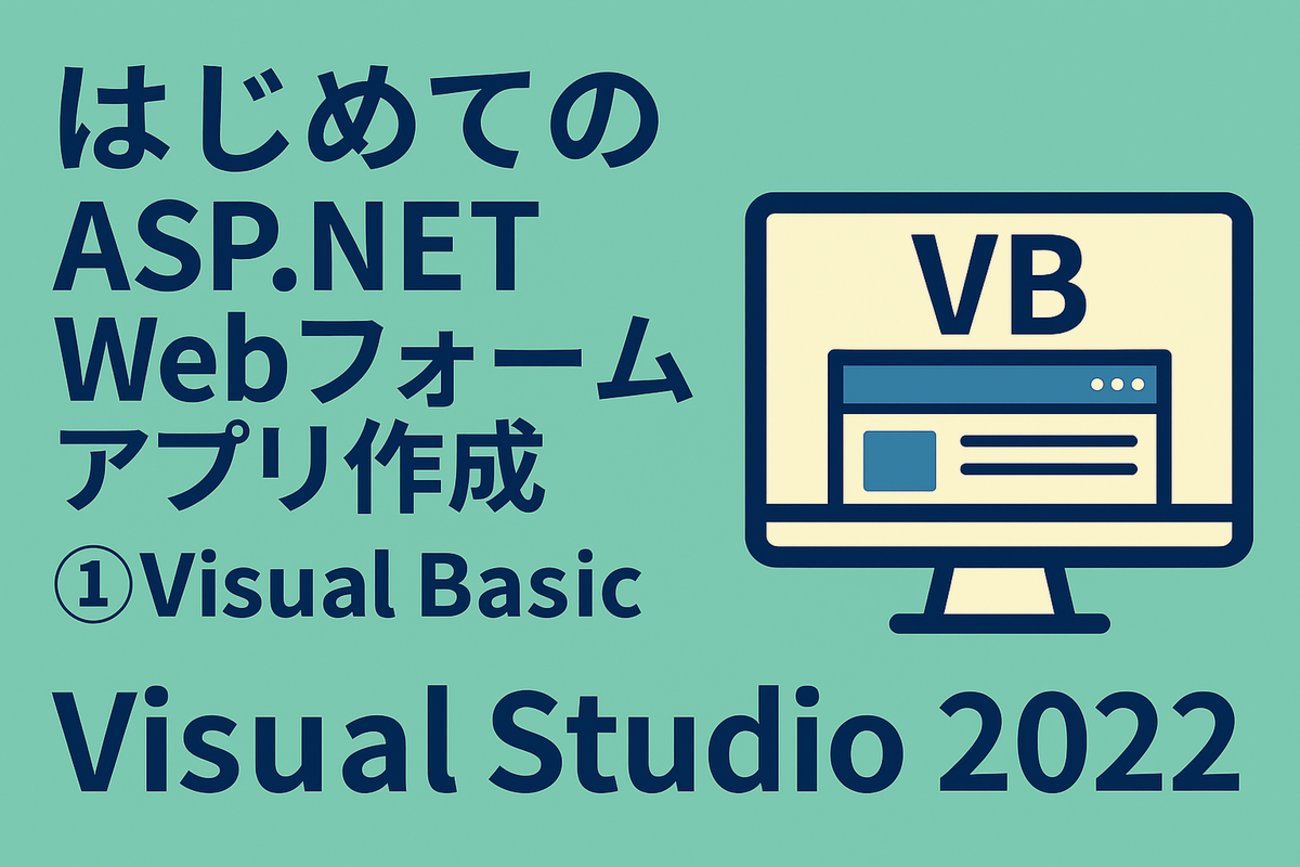 はじめての
ASP.NET
Webフォーム
アプリ作成
①Visual Basic

VB

Visual Studio 2022